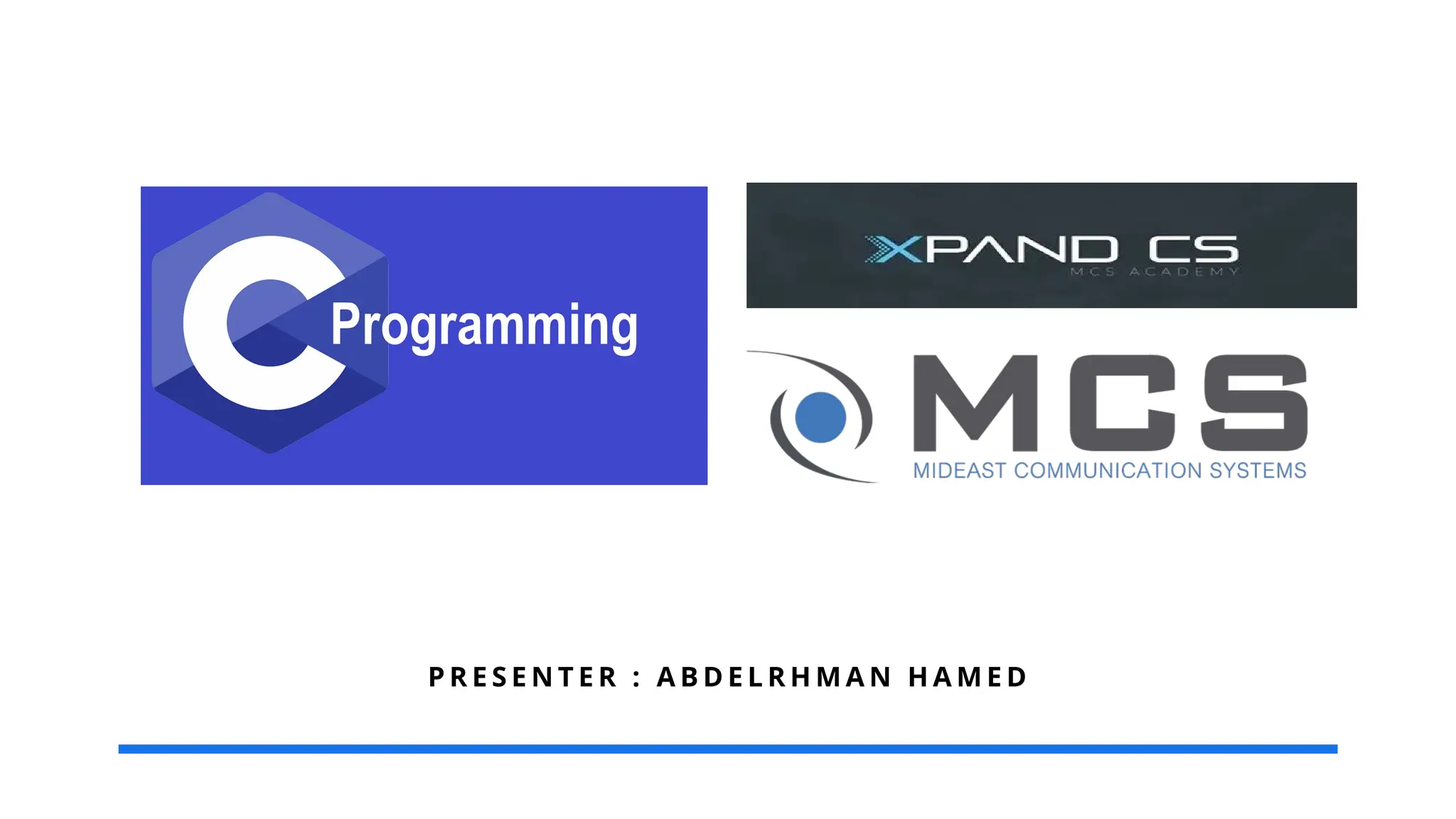 C Programming

XPAND CS
MCS ACADEMY

MCS
MIDEAST COMMUNICATION SYSTEMS

PRESENTER : ABDELRHMAN HAMED